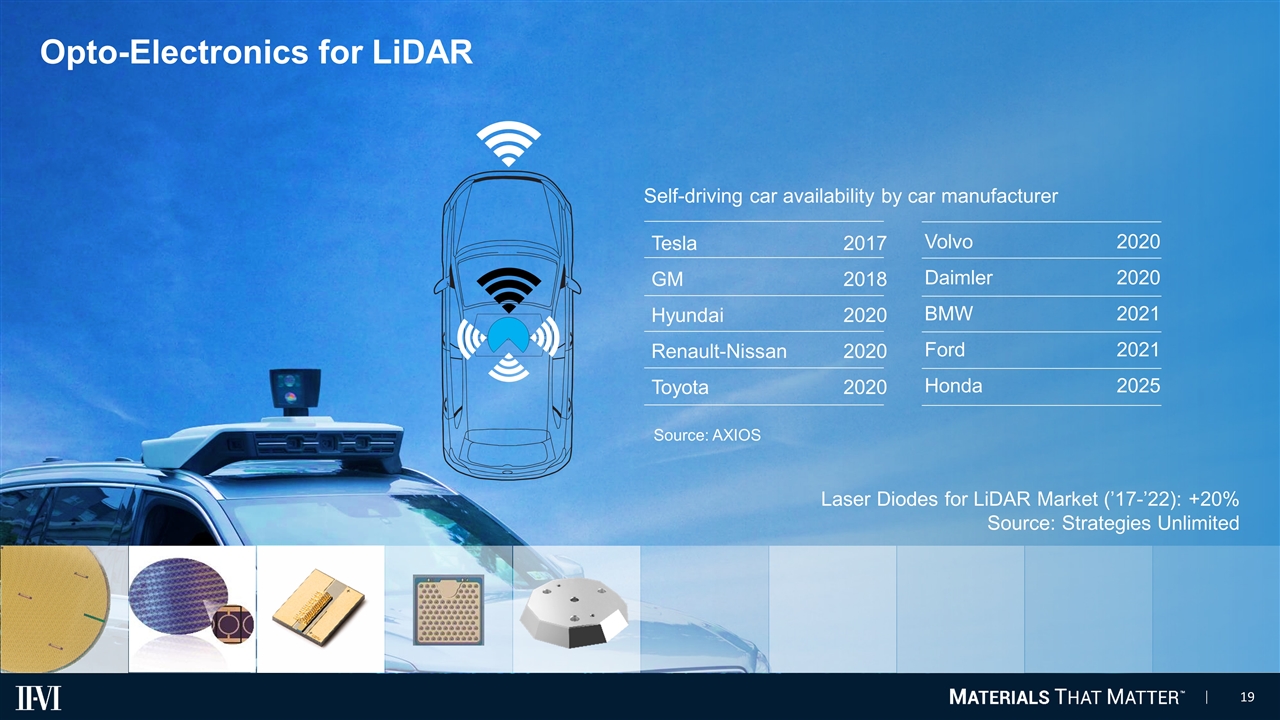 Opto-Electronics for LiDAR

Self-driving car availability by car manufacturer

| Tesla | 2017 |
|---|---|
| GM | 2018 |
| Hyundai | 2020 |
| Renault-Nissan | 2020 |
| Toyota | 2020 |

| Volvo | 2020 |
|---|---|
| Daimler | 2020 |
| BMW | 2021 |
| Ford | 2021 |
| Honda | 2025 |

Source: AXIOS

Laser Diodes for LiDAR Market ('17-'22): +20%
Source: Strategies Unlimited

II-VI

MATERIALS THAT MATTER™ | 19